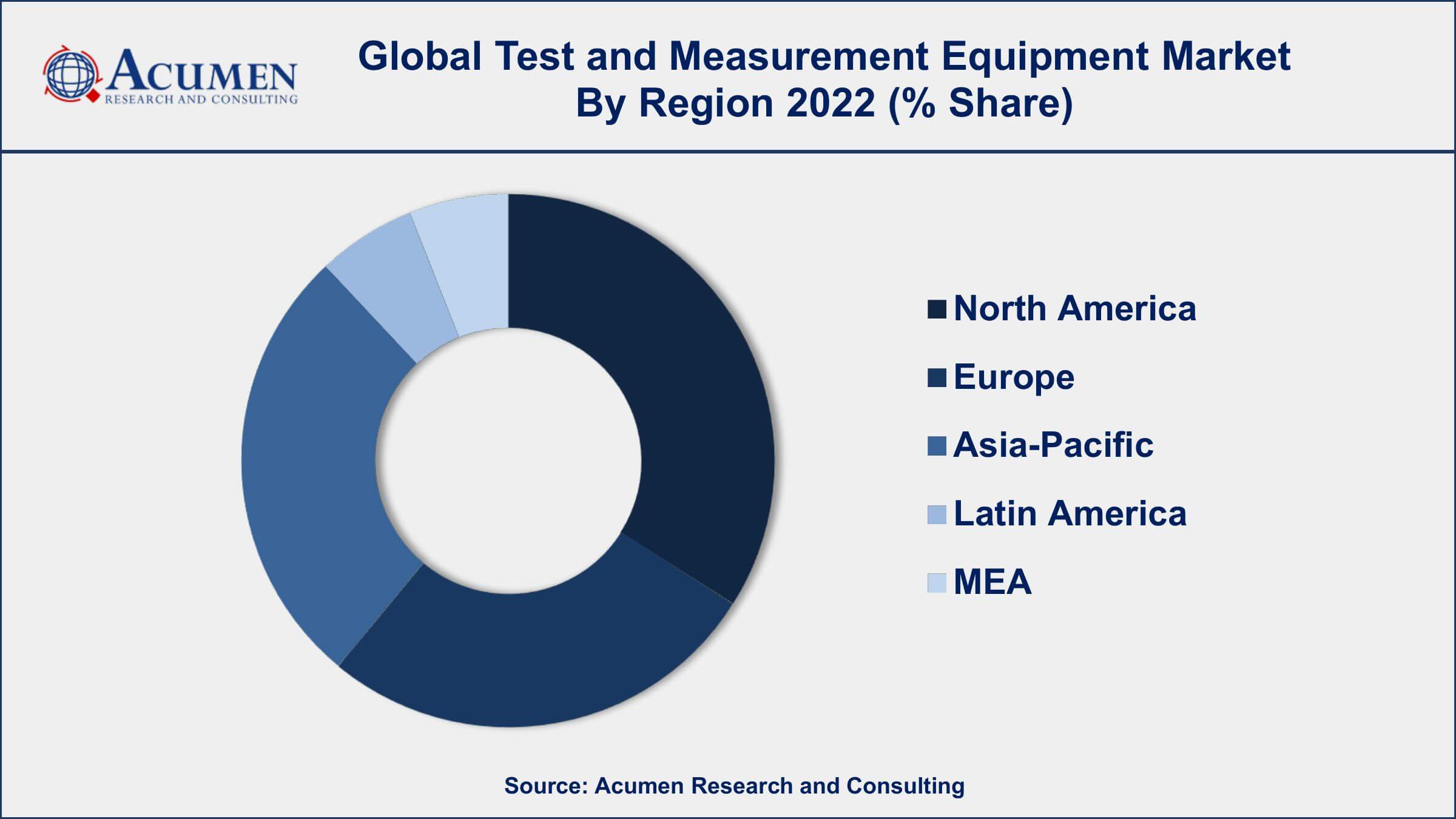 ACUMEN
RESEARCH AND CONSULTING

Global Test and Measurement Equipment Market
By Region 2022 (% Share)

North America
Europe
Asia-Pacific
Latin America
MEA

Source: Acumen Research and Consulting